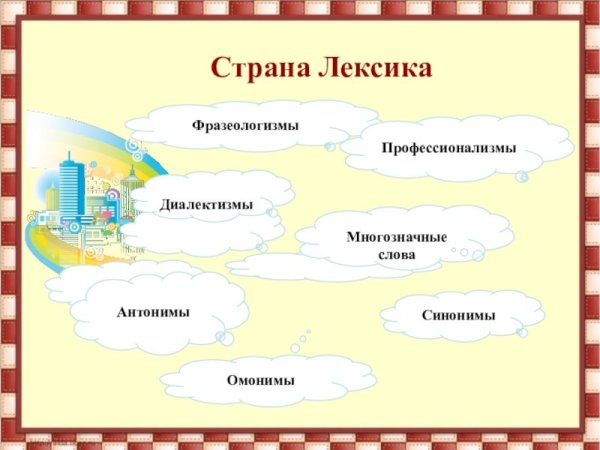 Страна Лексика

Фразеологизмы

Профессионализмы

Диалектизмы

Многозначные слова

Антонимы

Синонимы

Омонимы